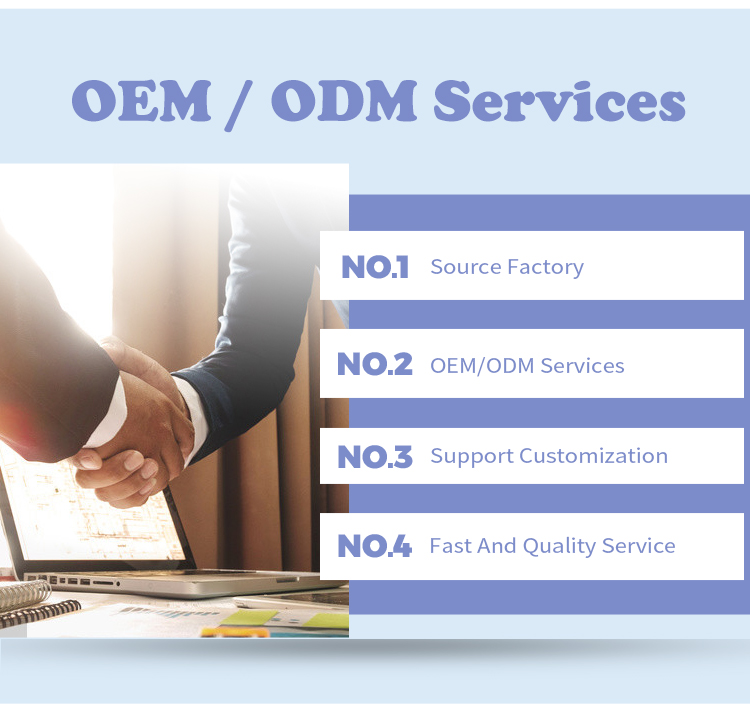 OEM / ODM Services

NO.1 Source Factory

NO.2 OEM/ODM Services

NO.3 Support Customization

NO.4 Fast And Quality Service